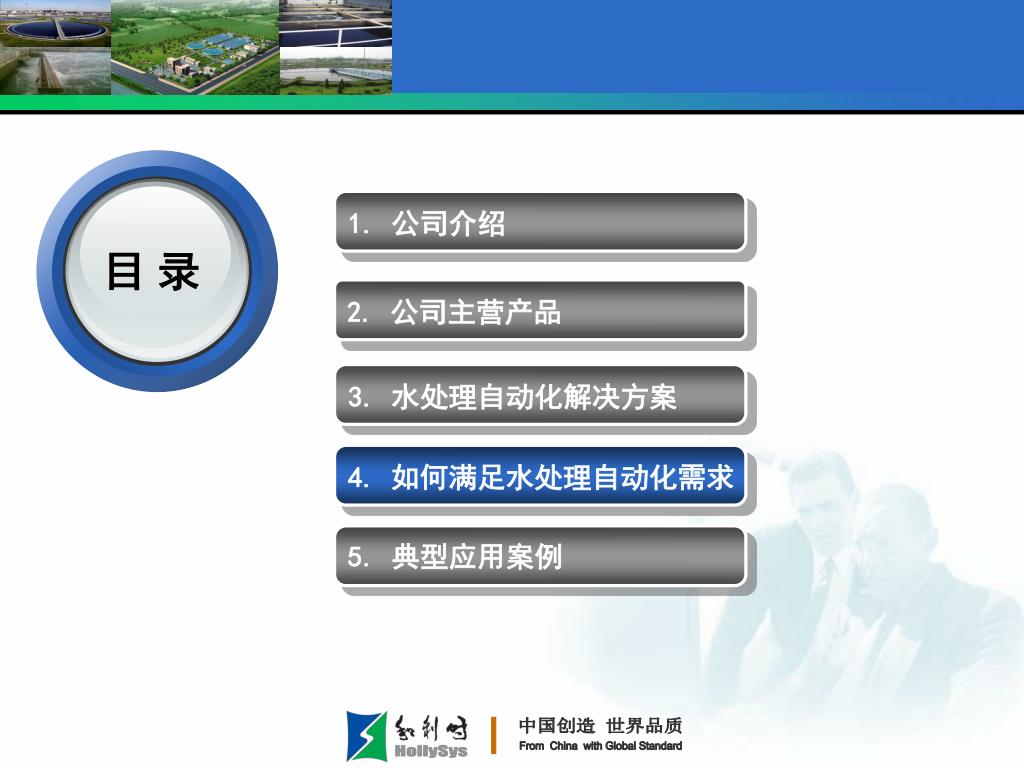 目 录

1. 公司介绍

2. 公司主营产品

3. 水处理自动化解决方案

4. 如何满足水处理自动化需求

5. 典型应用案例

和利时
HollySys

中国创造 世界品质
From China with Global Standard